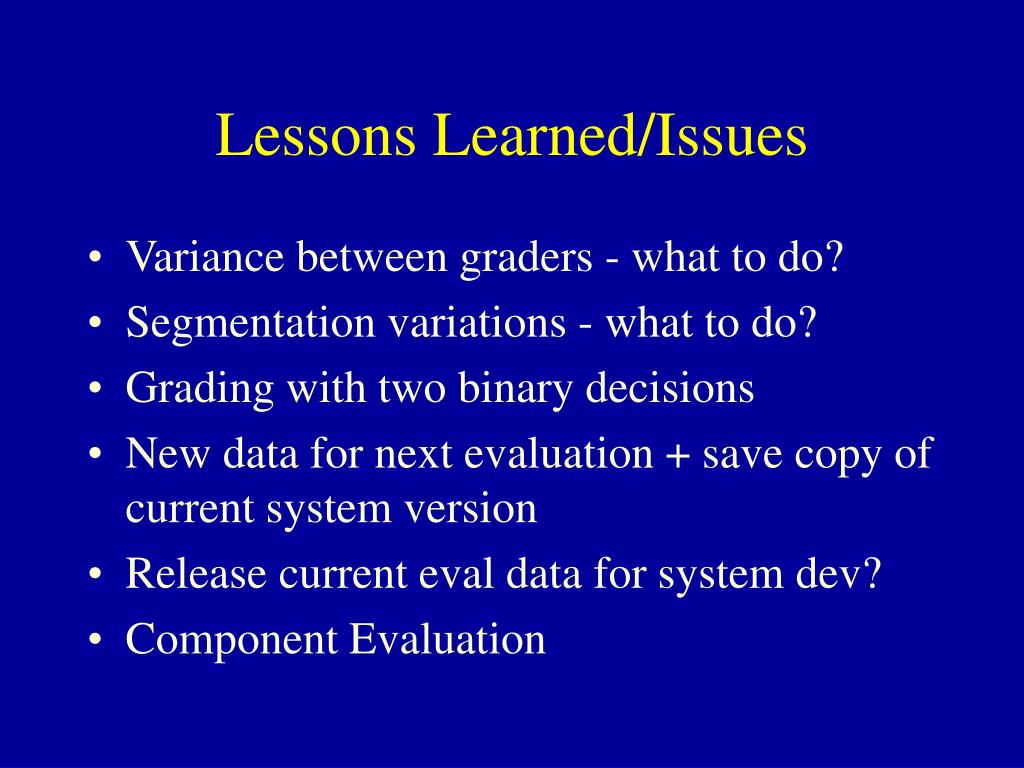 Lessons Learned/Issues

• Variance between graders - what to do?
• Segmentation variations - what to do?
• Grading with two binary decisions
• New data for next evaluation + save copy of current system version
• Release current eval data for system dev?
• Component Evaluation